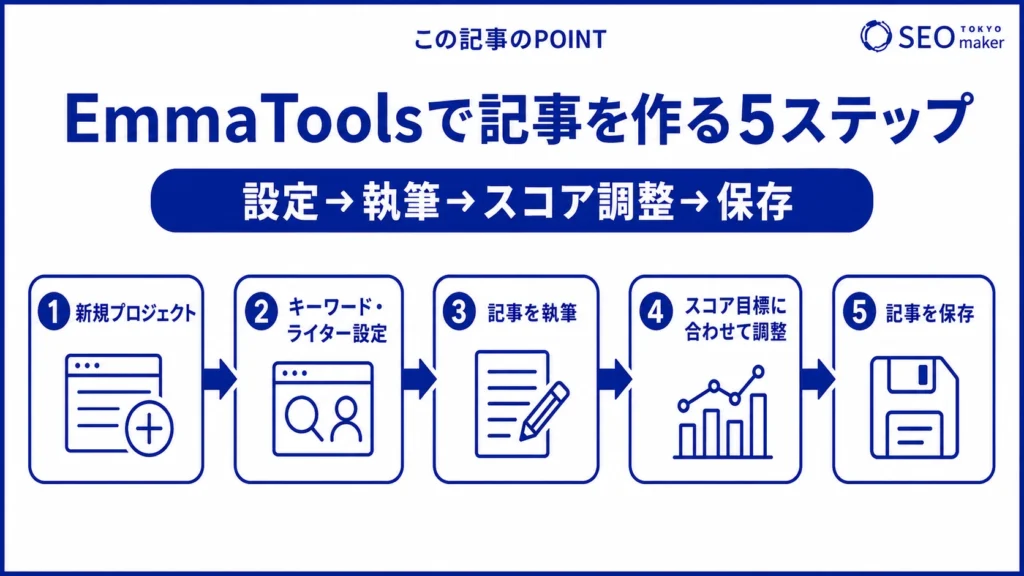 この記事のPOINT

SEO TOKYO maker

EmmaToolsで記事を作る5ステップ

設定→執筆→スコア調整→保存

1 新規プロジェクト

2 キーワード・ライター設定

3 記事を執筆

4 スコア目標に合わせて調整

5 記事を保存